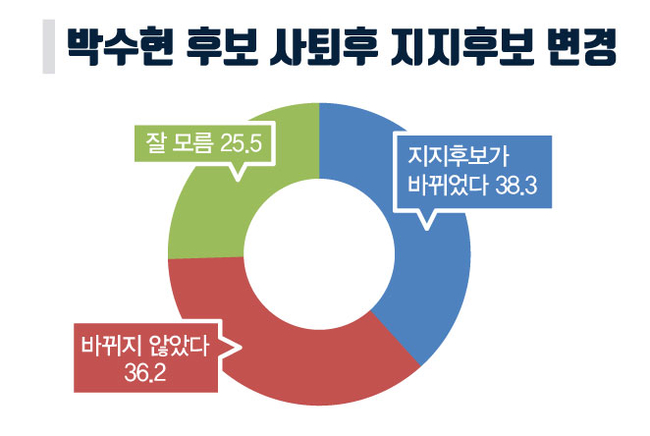 박수현 후보 사퇴후 지지후보 변경

잘 모름 25.5

지지후보가 바뀌었다 38.3

바뀌지 않았다 36.2